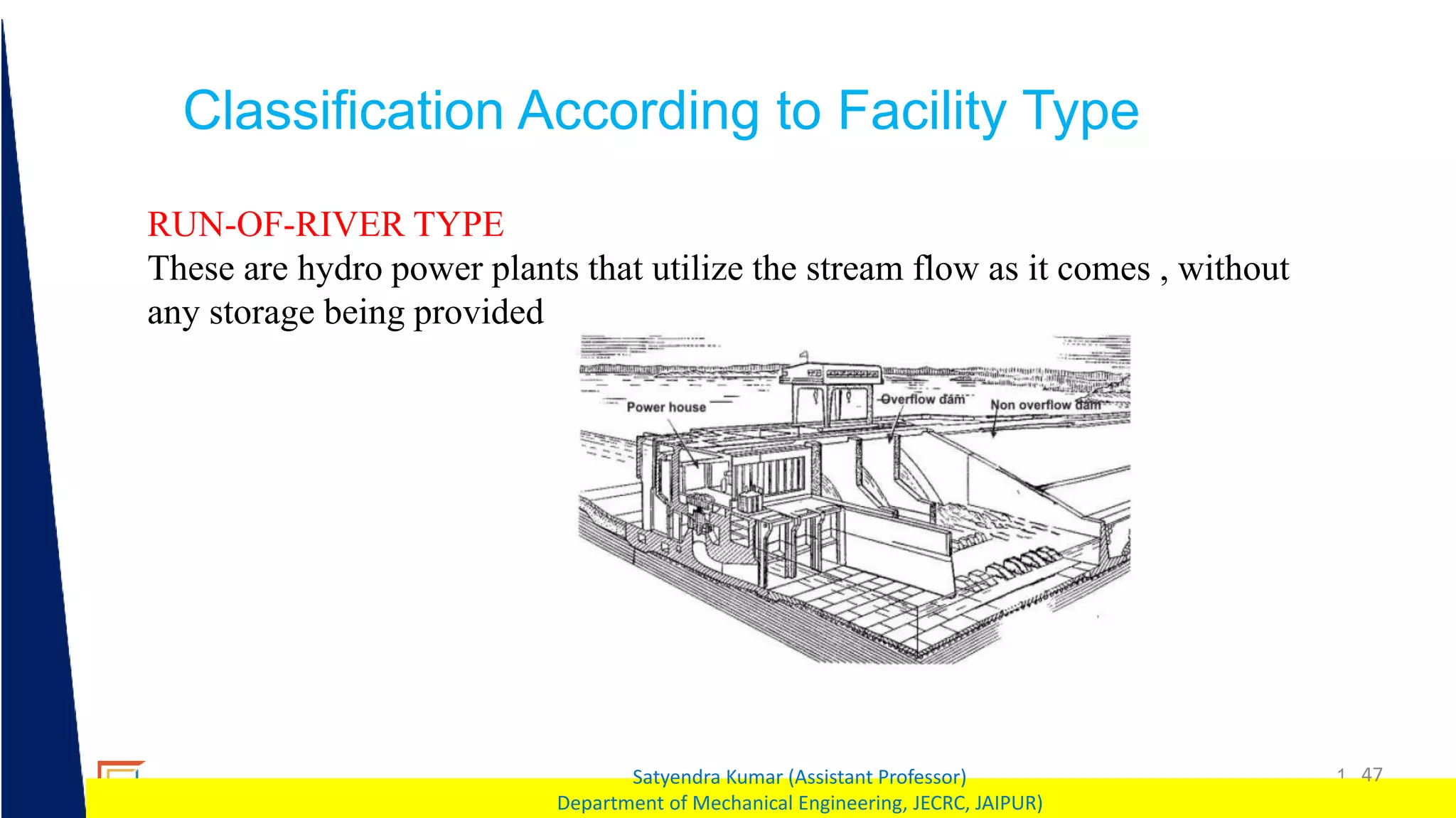 Classification According to Facility Type

RUN-OF-RIVER TYPE
These are hydro power plants that utilize the stream flow as it comes , without any storage being provided

Power house
Overflow dam
Non overflow dam

Satyendra Kumar (Assistant Professor)
Department of Mechanical Engineering, JECRC, JAIPUR)

1 47